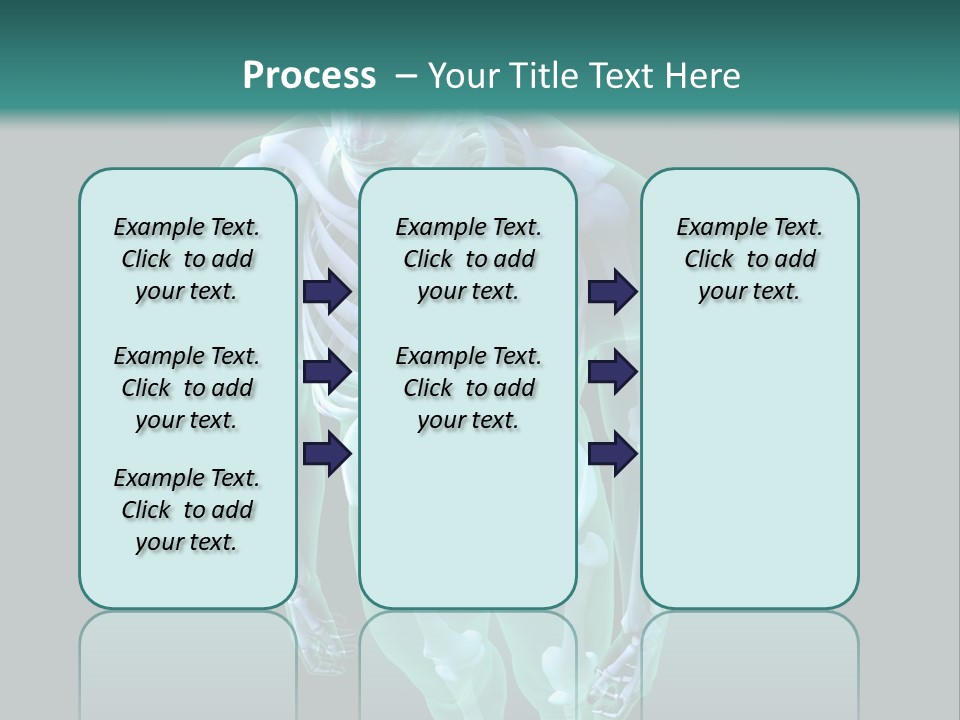 Process – Your Title Text Here

Example Text. Click to add your text.

Example Text. Click to add your text.

Example Text. Click to add your text.

Example Text. Click to add your text.

Example Text. Click to add your text.

Example Text. Click to add your text.